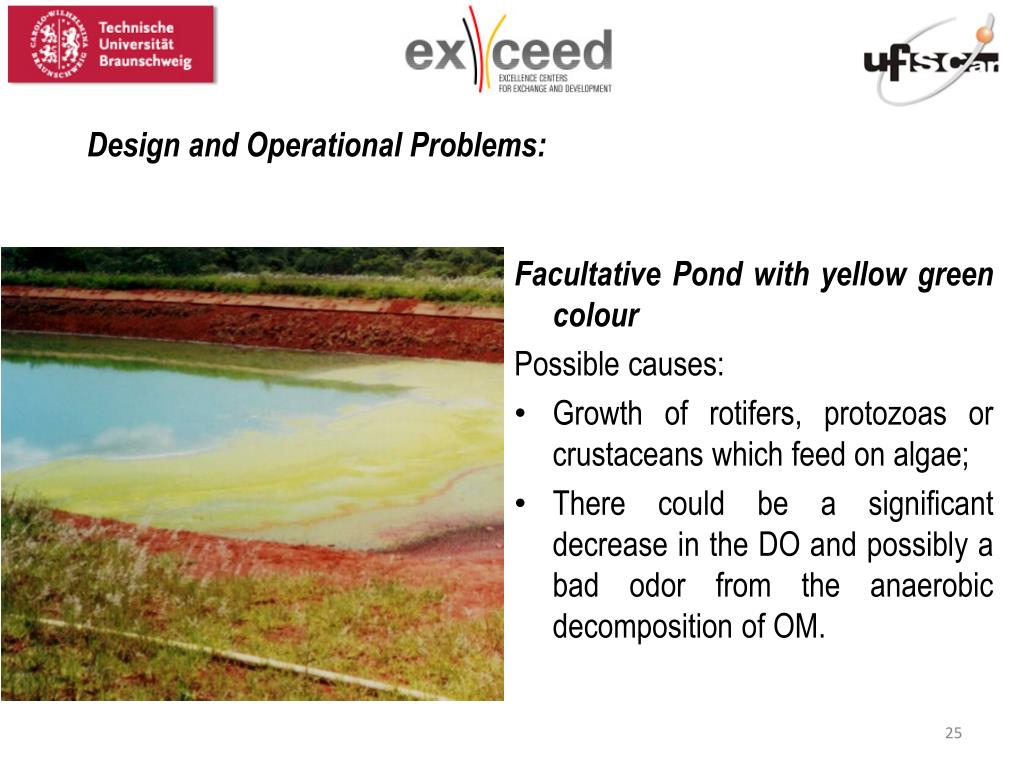 CAROLO-WILHELMINA BRAUNSCHWEIG
Technische Universität Braunschweig

exceed
EXCELLENCE CENTERS FOR EXCHANGE AND DEVELOPMENT

ufscar

Design and Operational Problems:

Facultative Pond with yellow green colour

Possible causes:

• Growth of rotifers, protozoas or crustaceans which feed on algae;
• There could be a significant decrease in the DO and possibly a bad odor from the anaerobic decomposition of OM.

25